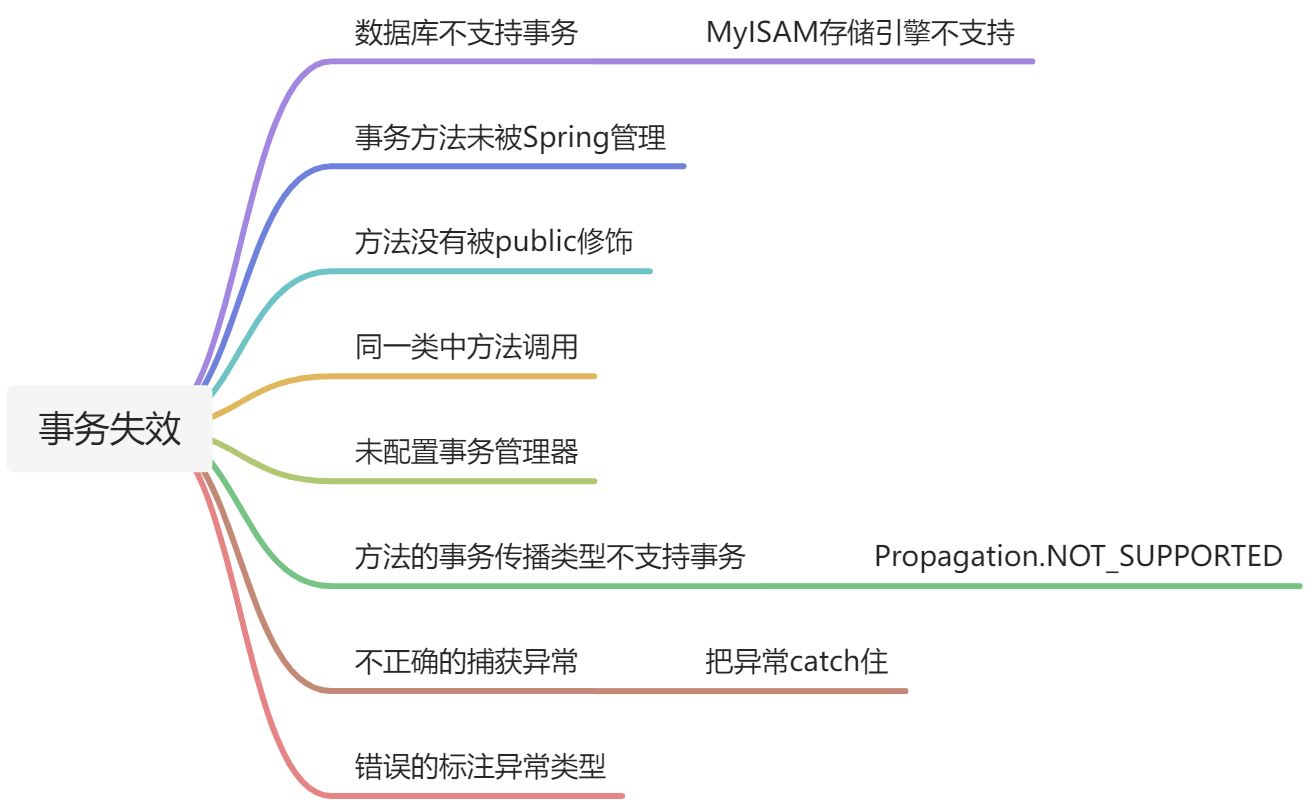 事务失效

数据库不支持事务

MyISAM存储引擎不支持

事务方法未被Spring管理

方法没有被public修饰

同一类中方法调用

未配置事务管理器

方法的事务传播类型不支持事务

Propagation.NOT_SUPPORTED

不正确的捕获异常

把异常catch住

错误的标注异常类型